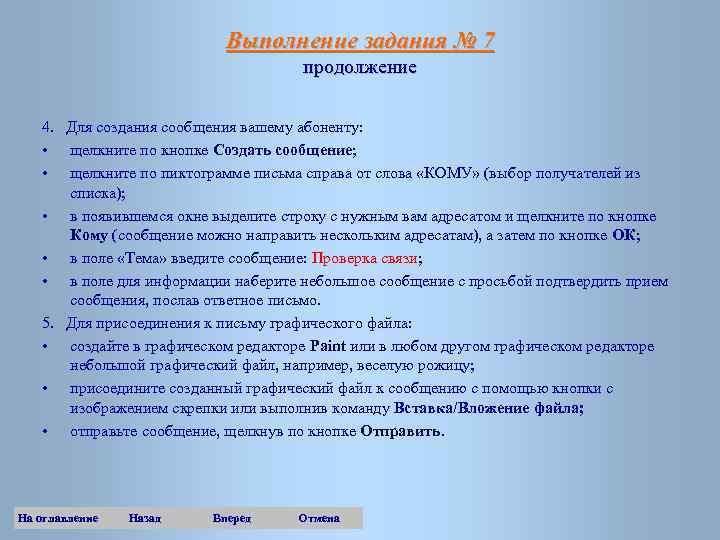 Выполнение задания № 7
продолжение

4. Для создания сообщения вашему абоненту:
• щелкните по кнопке Создать сообщение;
• щелкните по пиктограмме письма справа от слова «КОМУ» (выбор получателей из списка);
• в появившемся окне выделите строку с нужным вам адресатом и щелкните по кнопке Кому (сообщение можно направить нескольким адресатам), а затем по кнопке ОК;
• в поле «Тема» введите сообщение: Проверка связи;
• в поле для информации наберите небольшое сообщение с просьбой подтвердить прием сообщения, послав ответное письмо.
5. Для присоединения к письму графического файла:
• создайте в графическом редакторе Paint или в любом другом графическом редакторе небольшой графический файл, например, веселую рожицу;
• присоедините созданный графический файл к сообщению с помощью кнопки с изображением скрепки или выполнив команду Вставка/Вложение файла;
• отправьте сообщение, щелкнув по кнопке Отправить.

На оглавление Назад Вперед Отмена